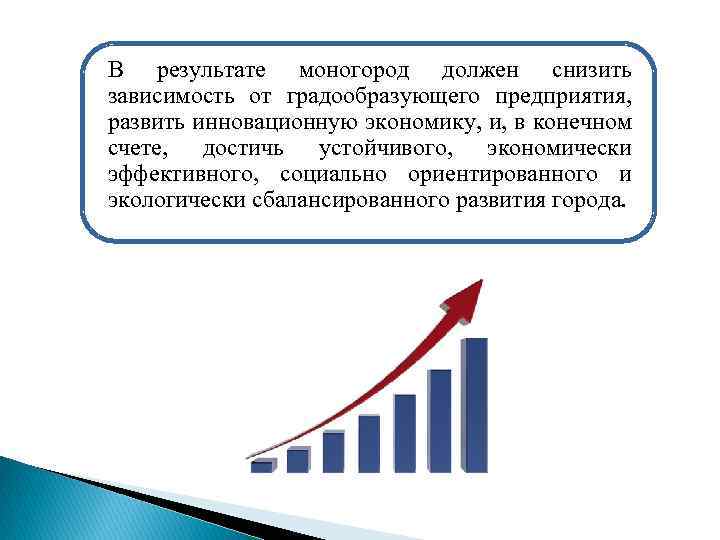 В результате моногород должен снизить зависимость от градообразующего предприятия, развить инновационную экономику, и, в конечном счете, достичь устойчивого, экономически эффективного, социально ориентированного и экологически сбалансированного развития города.